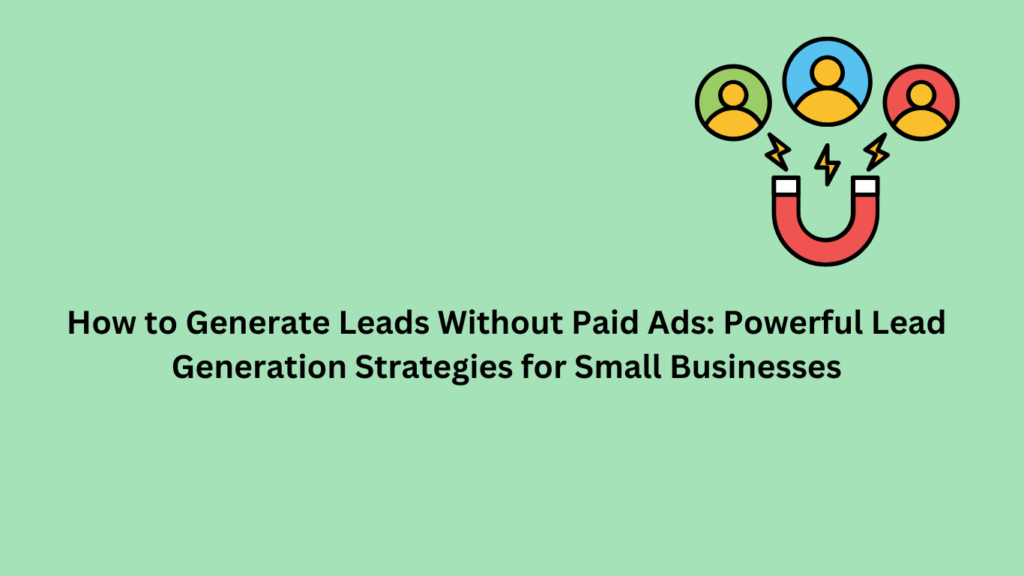 How to Generate Leads Without Paid Ads: Powerful Lead Generation Strategies for Small Businesses